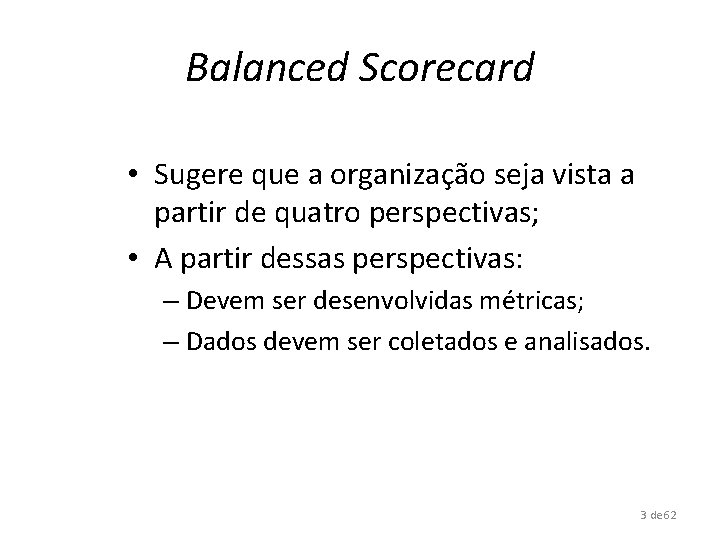 Balanced Scorecard

• Sugere que a organização seja vista a partir de quatro perspectivas;
• A partir dessas perspectivas:
– Devem ser desenvolvidas métricas;
– Dados devem ser coletados e analisados.

3 de62